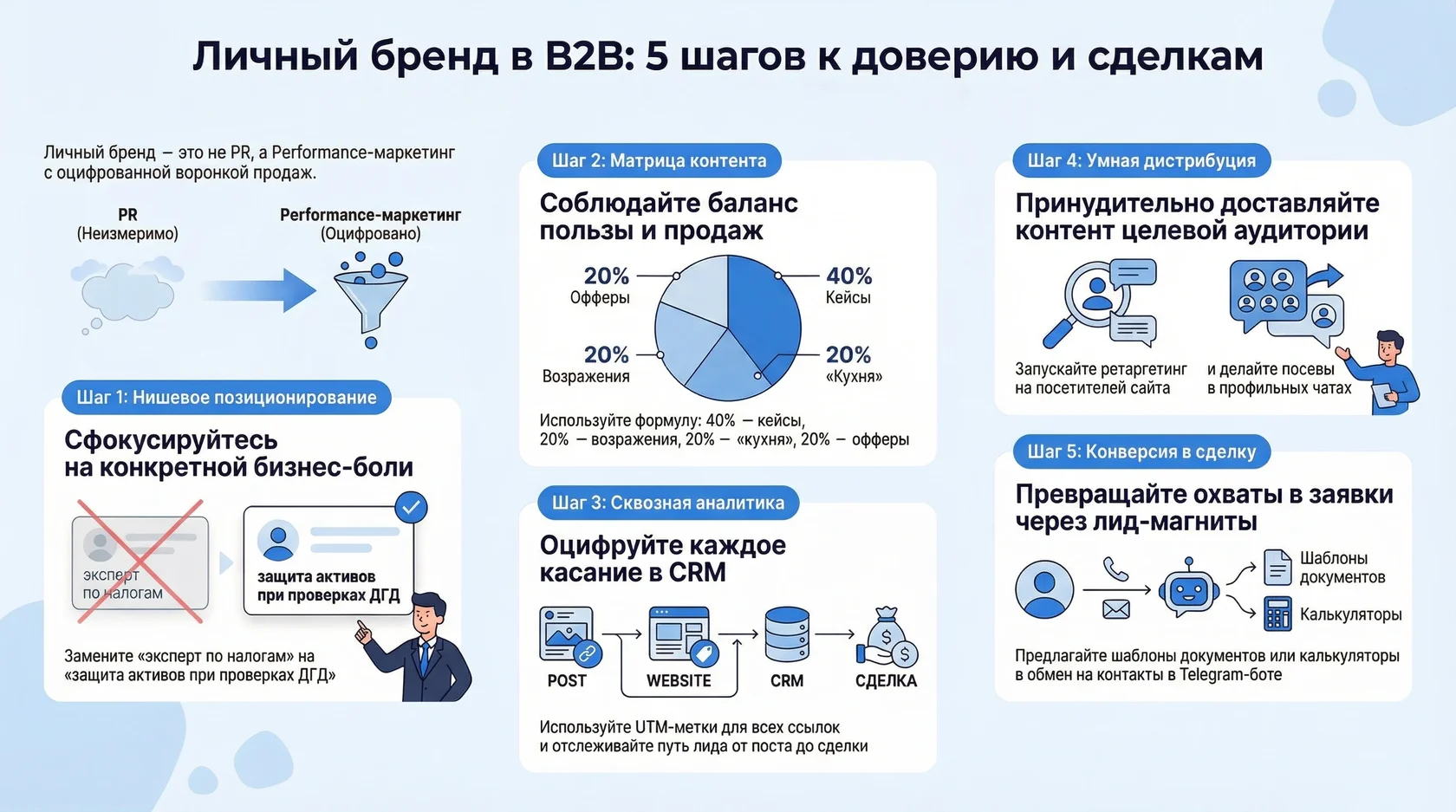 Личный бренд в B2B: 5 шагов к доверию и сделкам

Личный бренд — это не PR, а Performance-маркетинг с оцифрованной воронкой продаж.

PR (Неизмеримо)

Performance-маркетинг (Оцифровано)

Шаг 1: Нишевое позиционирование

Сфокусируйтесь на конкретной бизнес-боли

эксперт по налогам

защита активов при проверках ДГД

Замените «эксперт по налогам» на «защита активов при проверках ДГД»

Шаг 2: Матрица контента

Соблюдайте баланс пользы и продаж

20% Офферы

40% Кейсы

20% Возражения

20% «Кухня»

Используйте формулу: 40% — кейсы, 20% — возражения, 20% — «кухня», 20% — офферы

Шаг 3: Сквозная аналитика

Оцифруйте каждое касание в CRM

POST

WEBSITE

CRM

СДЕЛКА

Используйте UTM-метки для всех ссылок и отслеживайте путь лида от поста до сделки

Шаг 4: Умная дистрибуция

Принудительно доставляйте контент целевой аудитории

Запускайте ретаргетинг на посетителей сайта

и делайте посевы в профильных чатах

Шаг 5: Конверсия в сделку

Превращайте охваты в заявки через лид-магниты

Шаблоны документов

Калькуляторы

Предлагайте шаблоны документов или калькуляторы в обмен на контакты в Telegram-боте